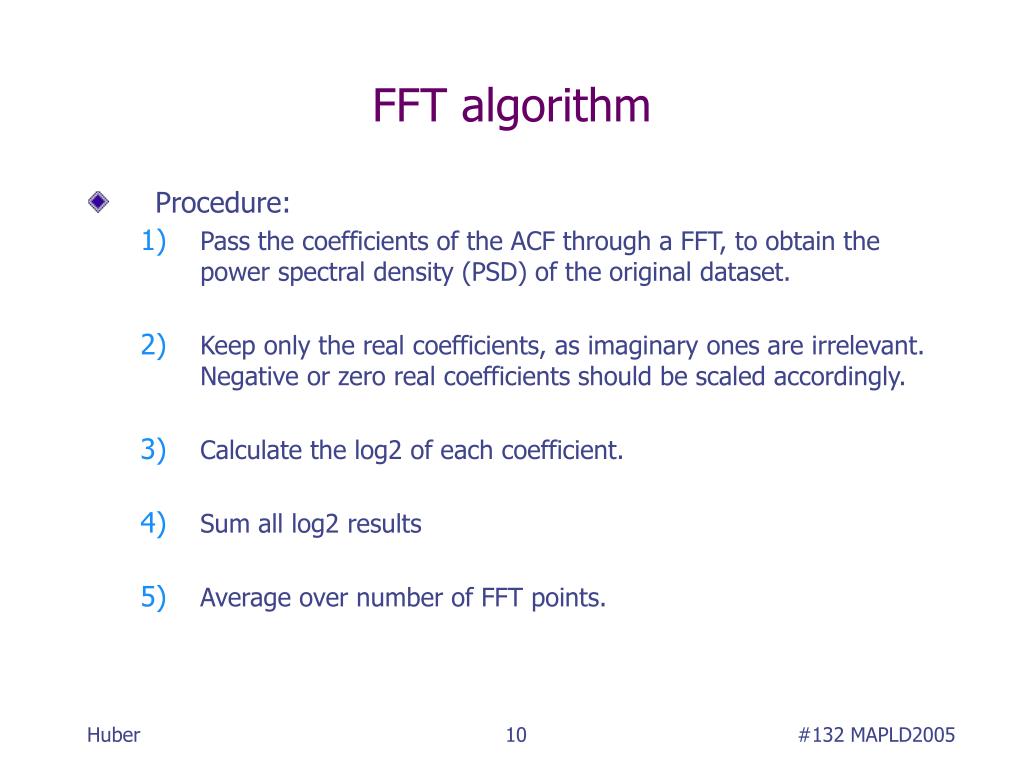 FFT algorithm

Procedure:

1) Pass the coefficients of the ACF through a FFT, to obtain the power spectral density (PSD) of the original dataset.

2) Keep only the real coefficients, as imaginary ones are irrelevant. Negative or zero real coefficients should be scaled accordingly.

3) Calculate the log2 of each coefficient.

4) Sum all log2 results

5) Average over number of FFT points.

Huber

10

#132 MAPLD2005